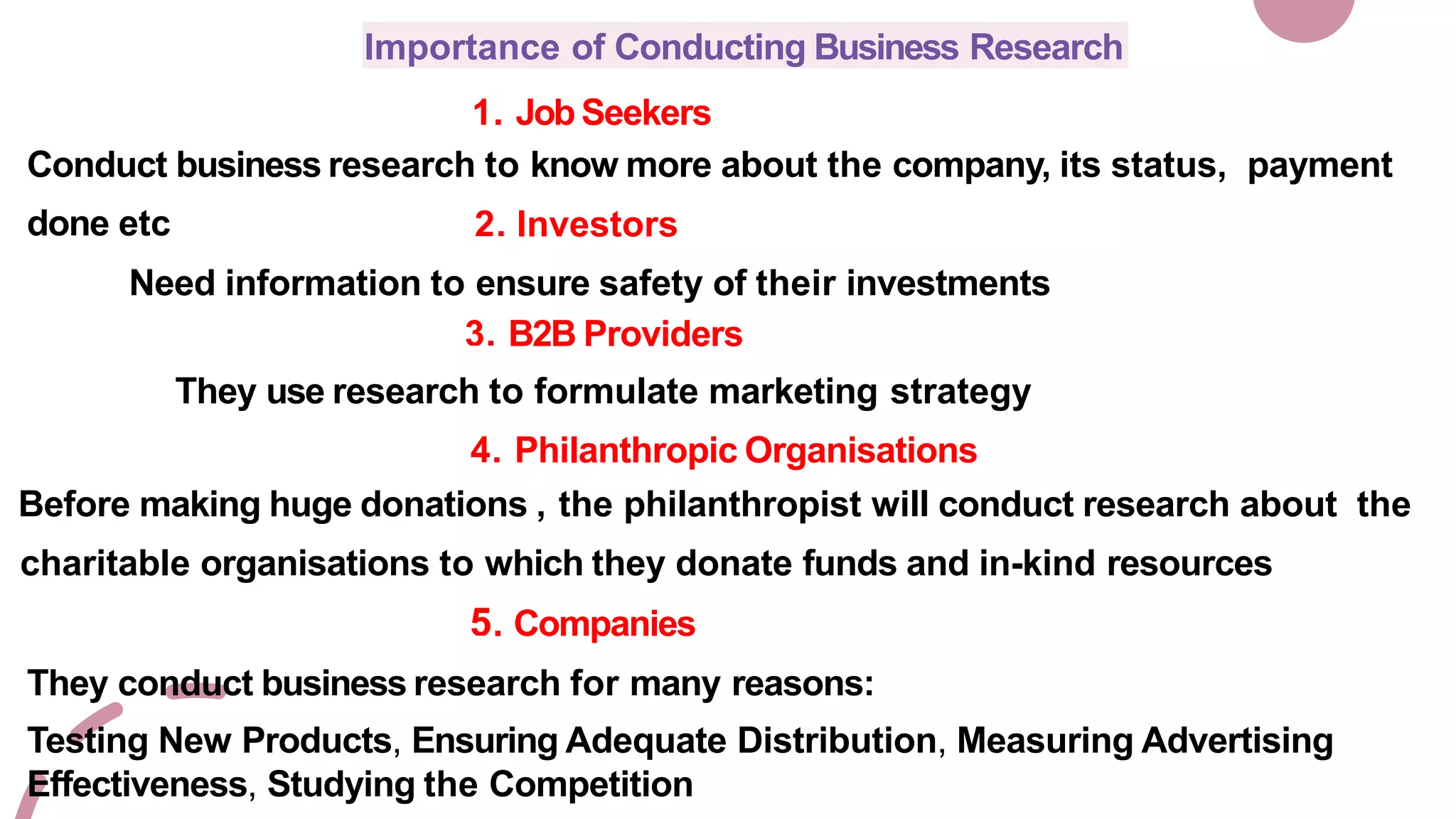 Importance of Conducting Business Research

1. Job Seekers

Conduct business research to know more about the company, its status, payment done etc

2. Investors

Need information to ensure safety of their investments

3. B2B Providers

They use research to formulate marketing strategy

4. Philanthropic Organisations

Before making huge donations , the philanthropist will conduct research about the charitable organisations to which they donate funds and in-kind resources

5. Companies

They conduct business research for many reasons:

Testing New Products, Ensuring Adequate Distribution, Measuring Advertising Effectiveness, Studying the Competition